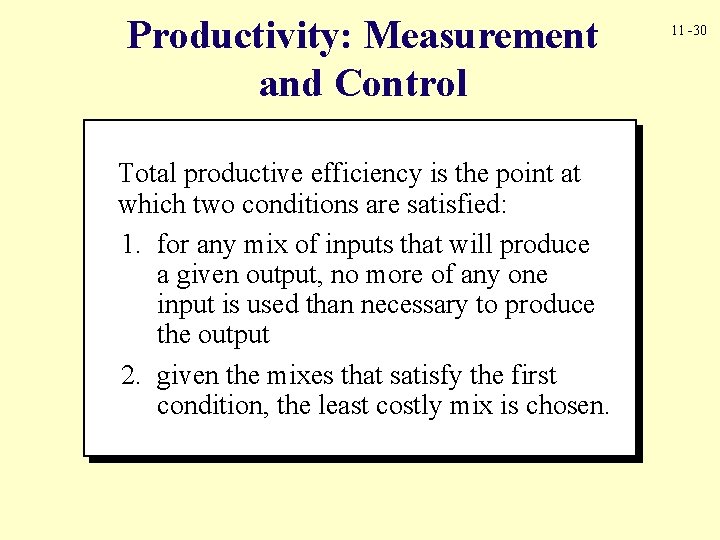 Productivity: Measurement and Control

11 -30

Total productive efficiency is the point at which two conditions are satisfied:

1. for any mix of inputs that will produce a given output, no more of any one input is used than necessary to produce the output

2. given the mixes that satisfy the first condition, the least costly mix is chosen.